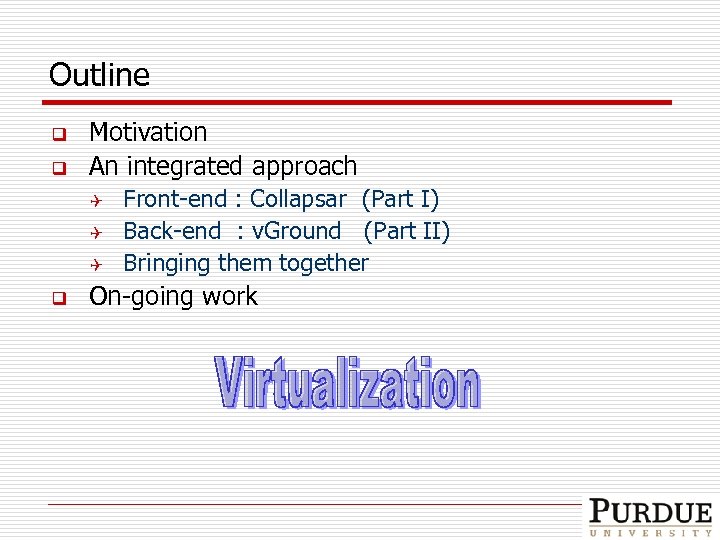 Outline

Motivation

An integrated approach

Front-end : Collapsar (Part I)

Back-end : vGround (Part II)

Bringing them together

On-going work

Virtualization

PURDUE
UNIVERSITY